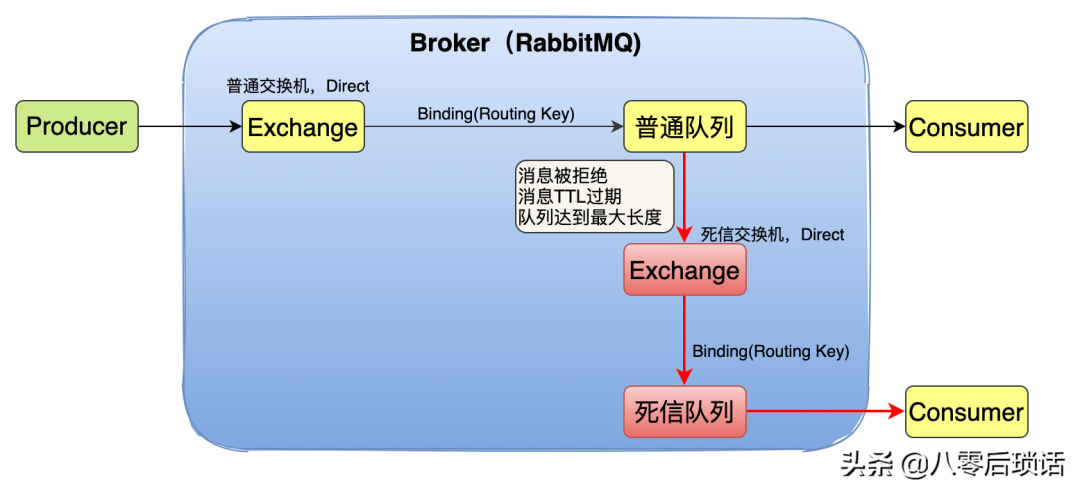 Broker（RabbitMQ）

普通交换机，Direct

Producer

Exchange

Binding(Routing Key)

普通队列

Consumer

消息被拒绝
消息TTL过期
队列达到最大长度

死信交换机，Direct

Exchange

Binding(Routing Key)

死信队列

Consumer

头条 @八零后琐话